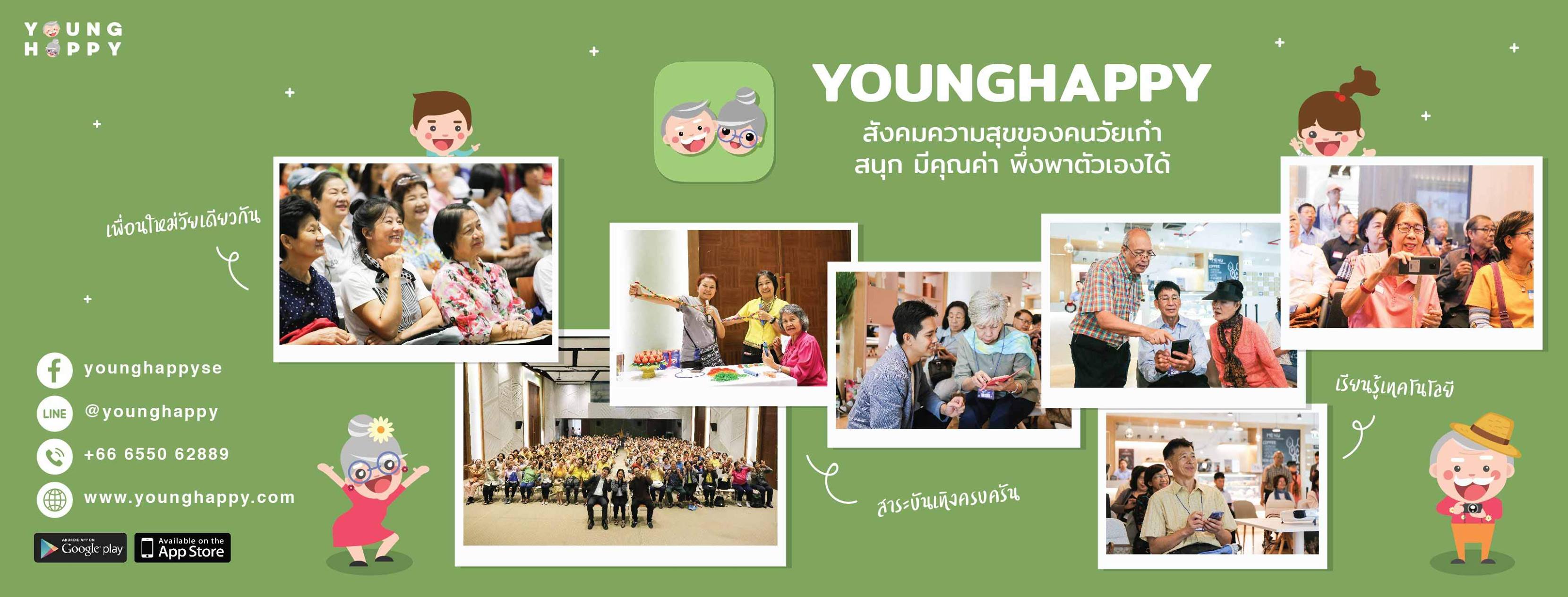 YOUNG HAPPY

YOUNGHAPPY
สังคมความสุขของคนวัยเก๋า
สนุก มีคุณค่า พึ่งพาตัวเองได้

เพื่อนใหม่วัยเดียวกัน

เรียนรู้เทคโนโลยี

สาระบันเทิงครบครัน

younghappyse
LINE @younghappy
+66 6550 62889
www.younghappy.com

ANDROID APP ON Google play
Available on the App Store